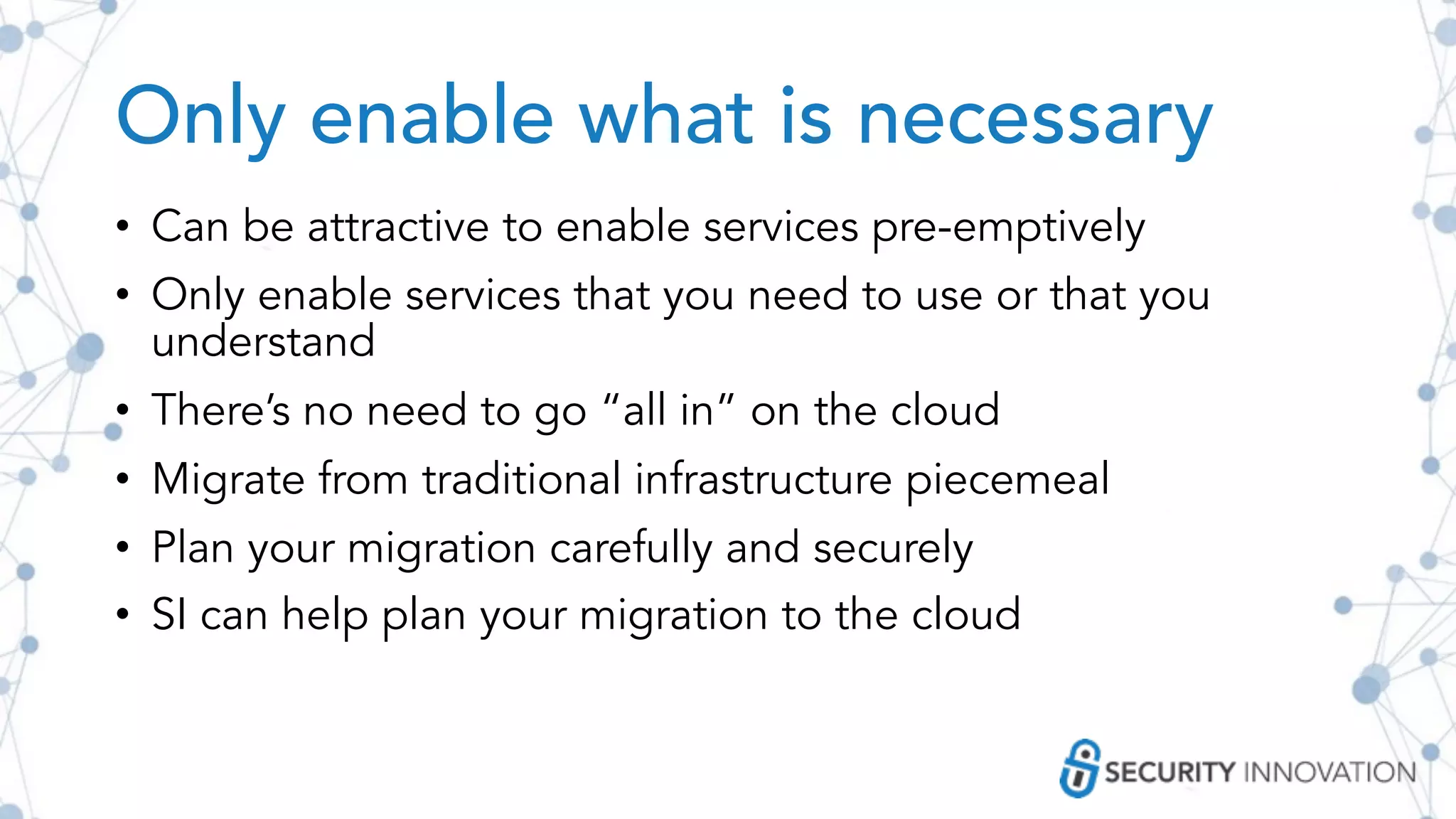 Only enable what is necessary

• Can be attractive to enable services pre-emptively
• Only enable services that you need to use or that you understand
• There's no need to go "all in" on the cloud
• Migrate from traditional infrastructure piecemeal
• Plan your migration carefully and securely
• SI can help plan your migration to the cloud

SECURITY INNOVATION